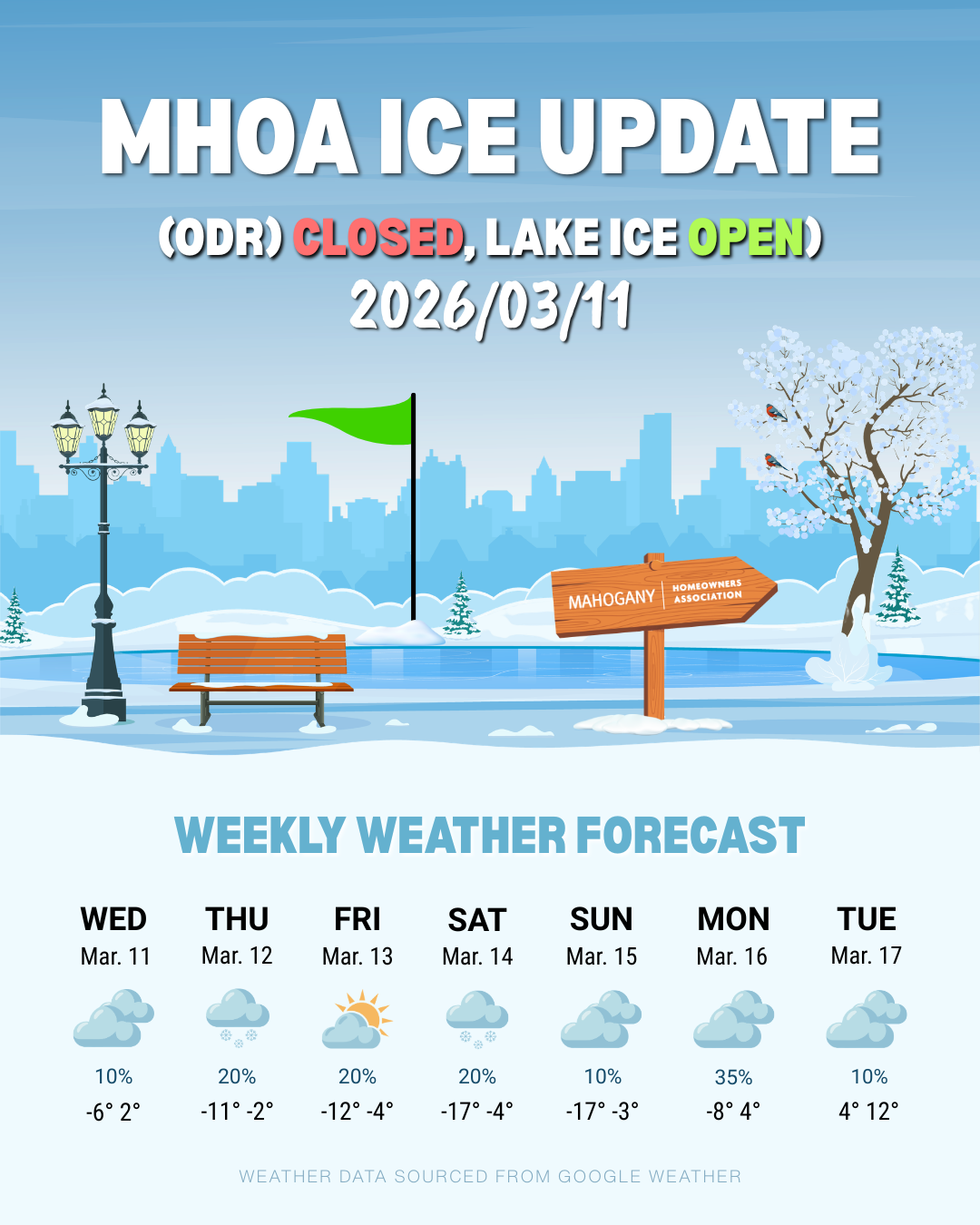 MHOA ICE UPDATE
(ODR) CLOSED, LAKE ICE OPEN)
2026/03/11

MAHOGANY | HOMEOWNERS ASSOCIATION

WEEKLY WEATHER FORECAST

| WED | THU | FRI | SAT | SUN | MON | TUE |
|---|---|---|---|---|---|---|
| Mar. 11 | Mar. 12 | Mar. 13 | Mar. 14 | Mar. 15 | Mar. 16 | Mar. 17 |
| 10% | 20% | 20% | 20% | 10% | 35% | 10% |
| -6° 2° | -11° -2° | -12° -4° | -17° -4° | -17° -3° | -8° 4° | 4° 12° |

WEATHER DATA SOURCED FROM GOOGLE WEATHER